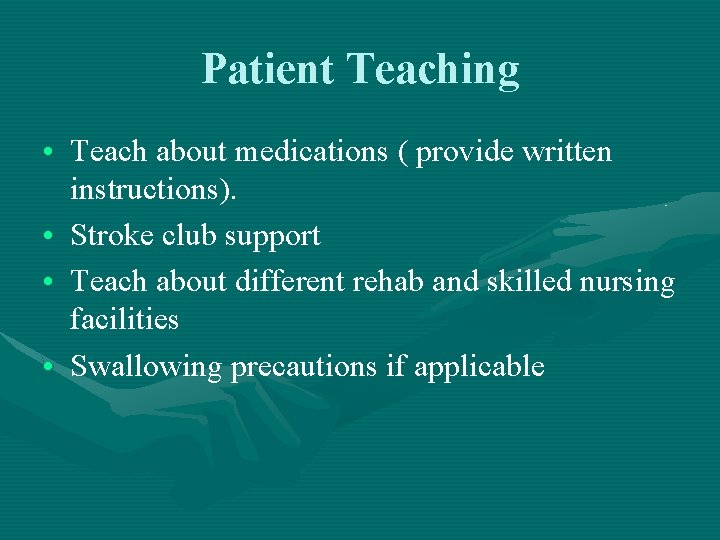 Patient Teaching

• Teach about medications ( provide written instructions).
• Stroke club support
• Teach about different rehab and skilled nursing facilities
• Swallowing precautions if applicable